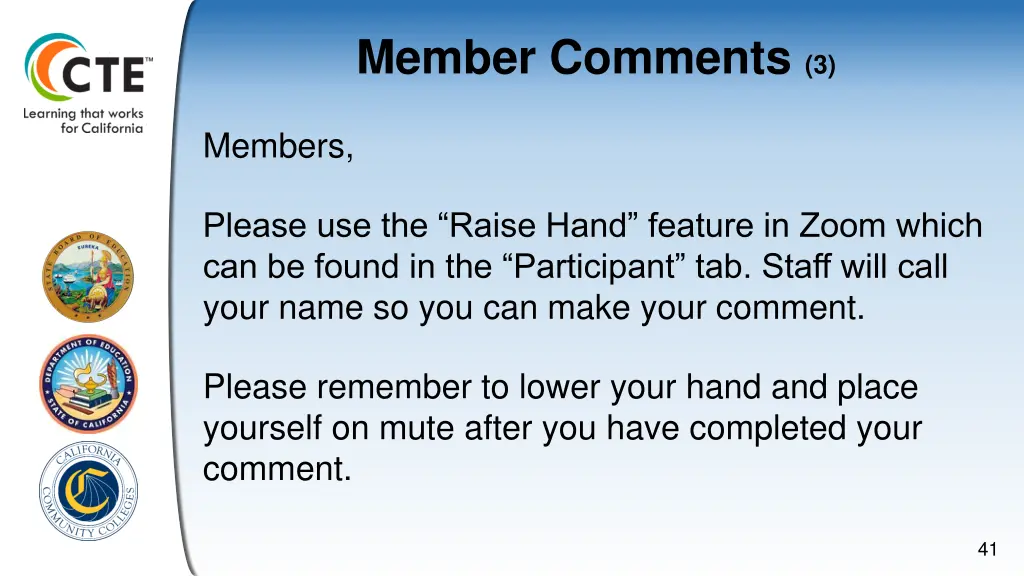 CTE™
Learning that works for California

STATE BOARD OF EDUCATION
EUREKA

DEPARTMENT OF EDUCATION
STATE OF CALIFORNIA

CALIFORNIA COMMUNITY COLLEGES

Member Comments (3)

Members,

Please use the “Raise Hand” feature in Zoom which can be found in the “Participant” tab. Staff will call your name so you can make your comment.

Please remember to lower your hand and place yourself on mute after you have completed your comment.

41